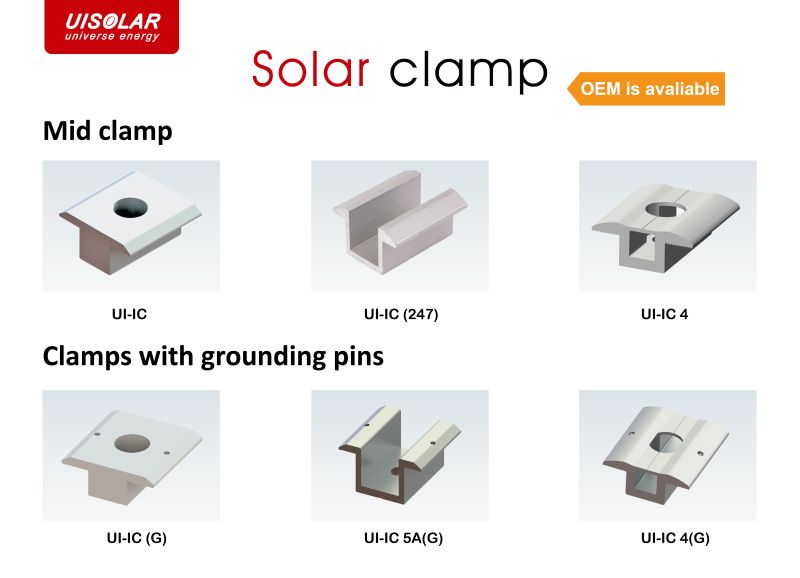 UISOLAR
universe energy

Solar clamp

OEM is avaliable

Mid clamp

UI-IC

UI-IC (247)

UI-IC 4

Clamps with grounding pins

UI-IC (G)

UI-IC 5A(G)

UI-IC 4(G)